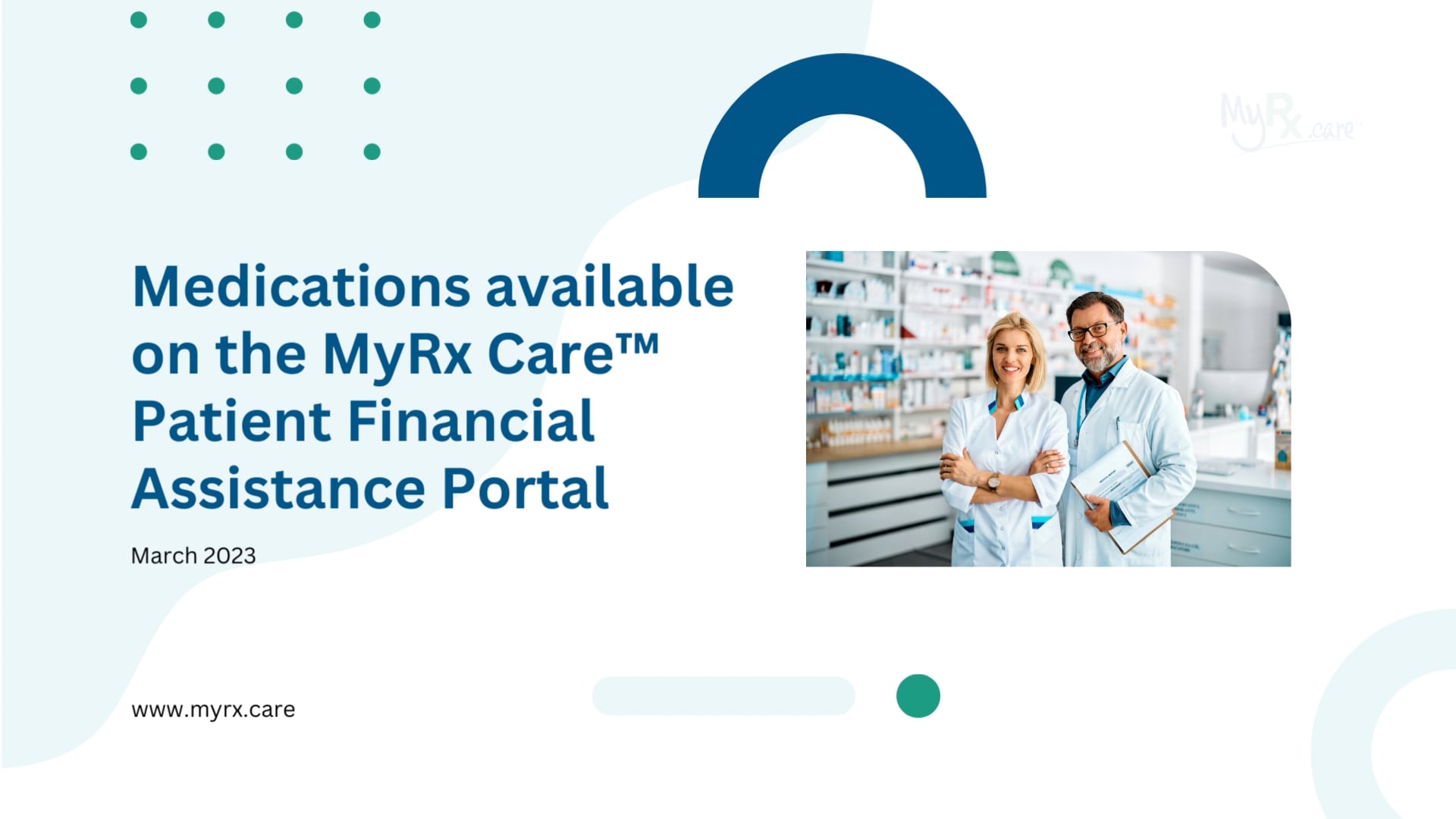 MyRx.care

Medications available on the MyRx Care™ Patient Financial Assistance Portal

March 2023

www.myrx.care